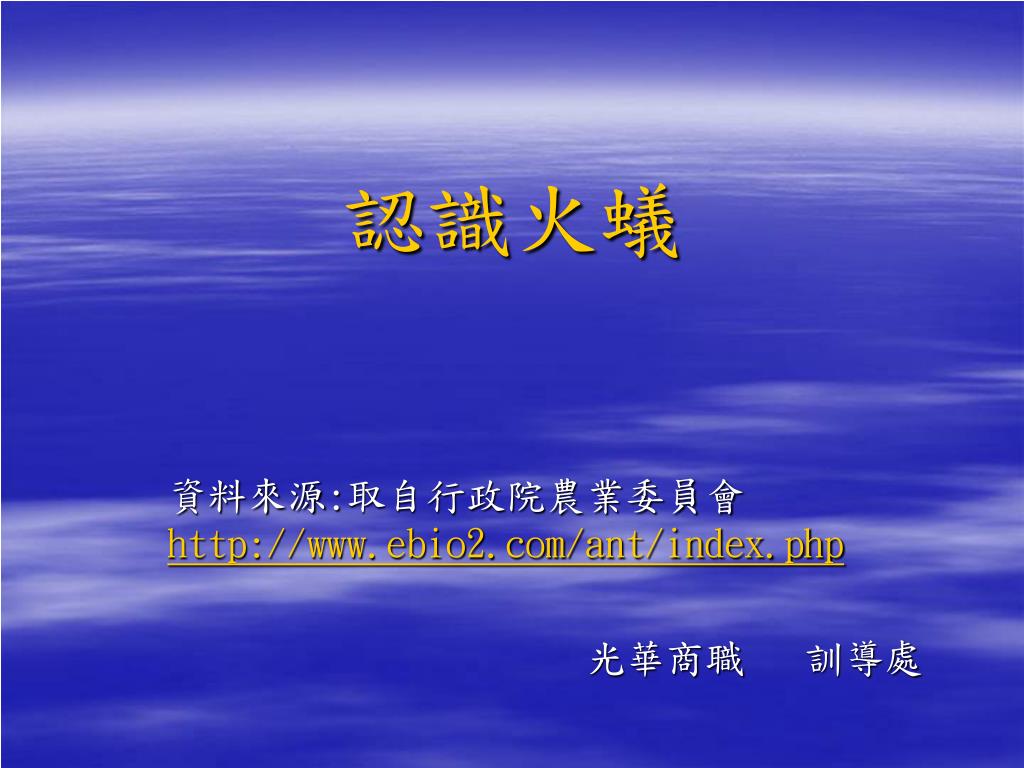 認識火蟻

資料來源:取自行政院農業委員會
http://www.ebio2.com/ant/index.php

光華商職　訓導處